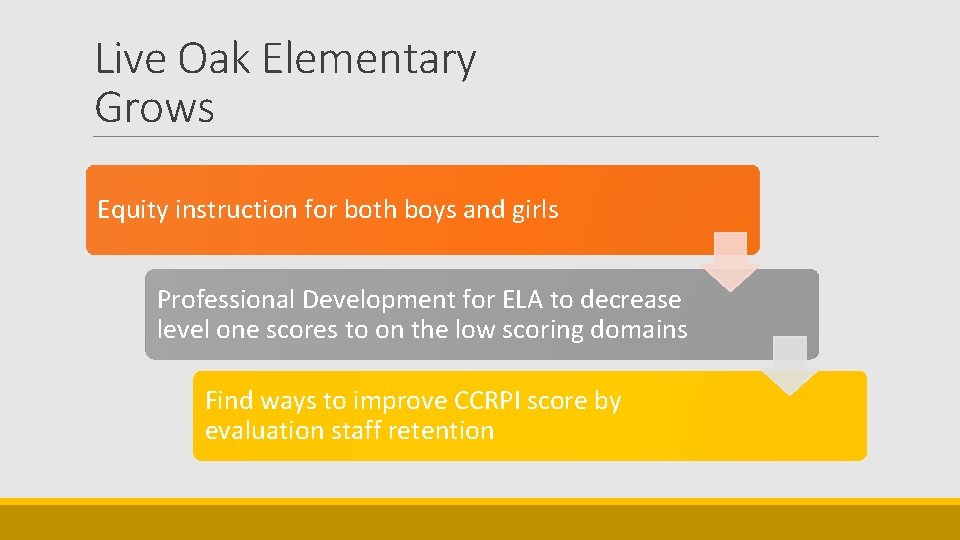 Live Oak Elementary Grows

Equity instruction for both boys and girls

Professional Development for ELA to decrease level one scores to on the low scoring domains

Find ways to improve CCRPI score by evaluation staff retention